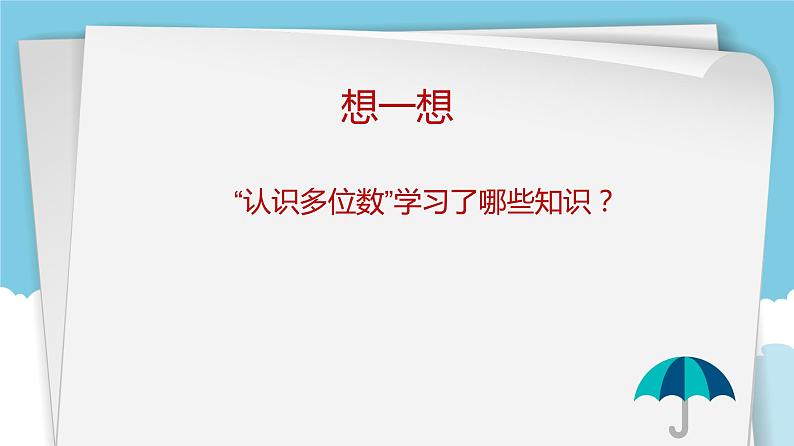 想一想

“认识多位数”学习了哪些知识？